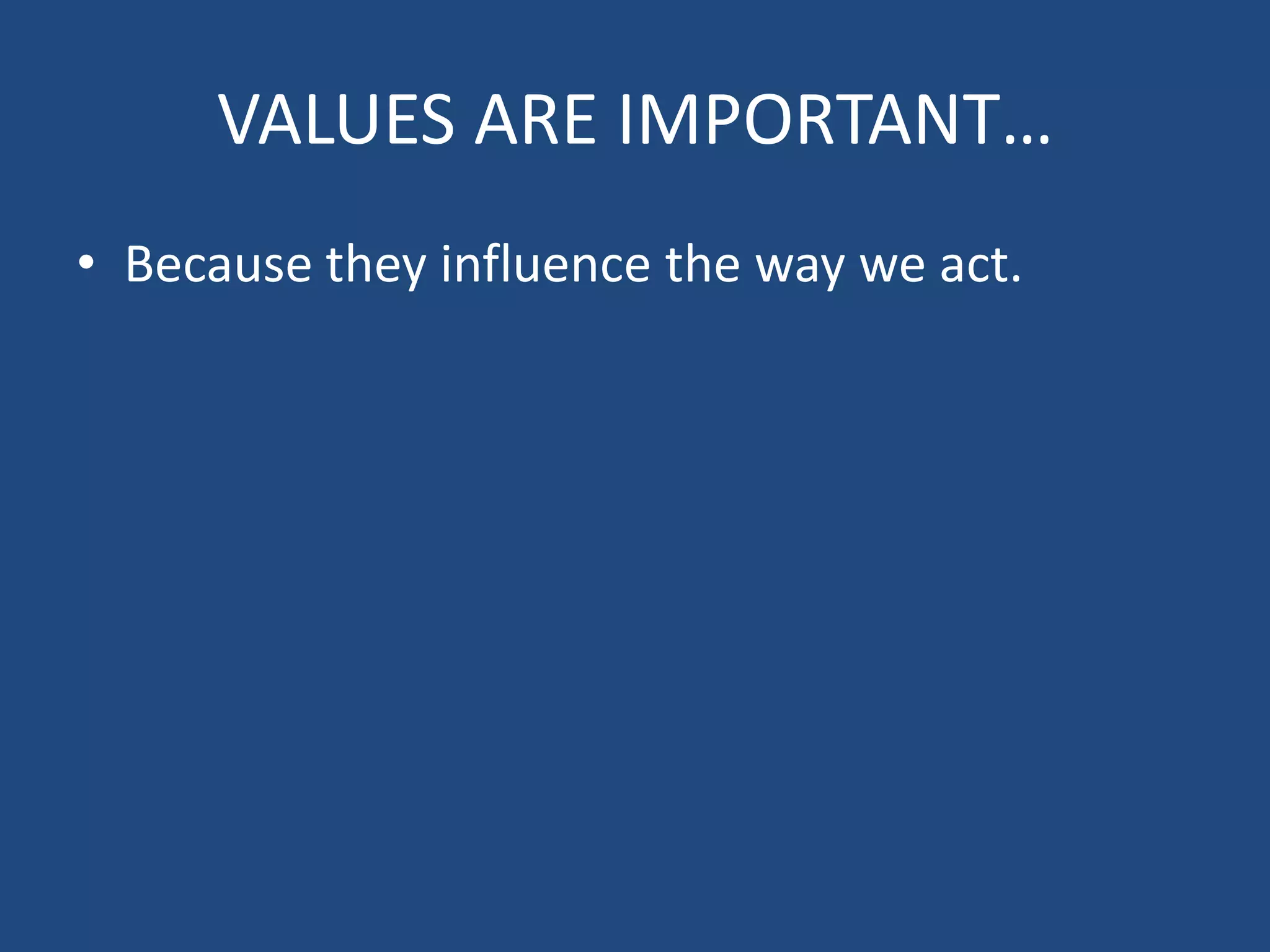 VALUES ARE IMPORTANT…

• Because they influence the way we act.